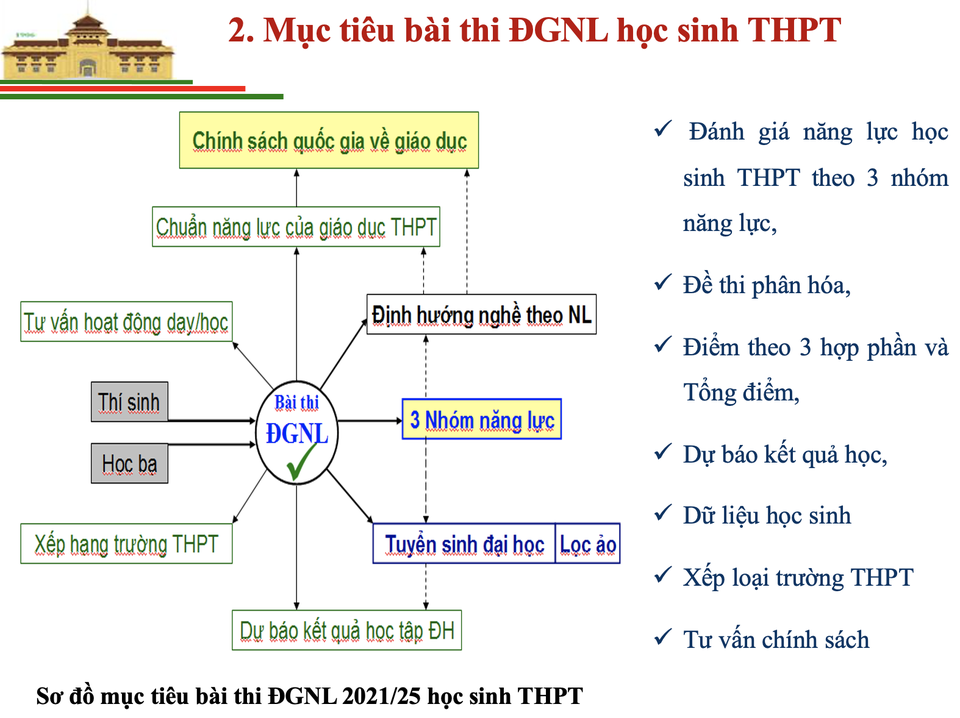 2. Mục tiêu bài thi ĐGNL học sinh THPT

Chính sách quốc gia về giáo dục

Chuẩn năng lực của giáo dục THPT

Tư vấn hoạt động dạy/học

Định hướng nghề theo NL

Thí sinh

Học bạ

Bài thi ĐGNL

3 Nhóm năng lực

Xếp hạng trường THPT

Tuyển sinh đại học

Lọc ảo

Dự báo kết quả học tập ĐH

✓ Đánh giá năng lực học sinh THPT theo 3 nhóm năng lực,

✓ Đề thi phân hóa,

✓ Điểm theo 3 hợp phần và Tổng điểm,

✓ Dự báo kết quả học,

✓ Dữ liệu học sinh

✓ Xếp loại trường THPT

✓ Tư vấn chính sách

Sơ đồ mục tiêu bài thi ĐGNL 2021/25 học sinh THPT